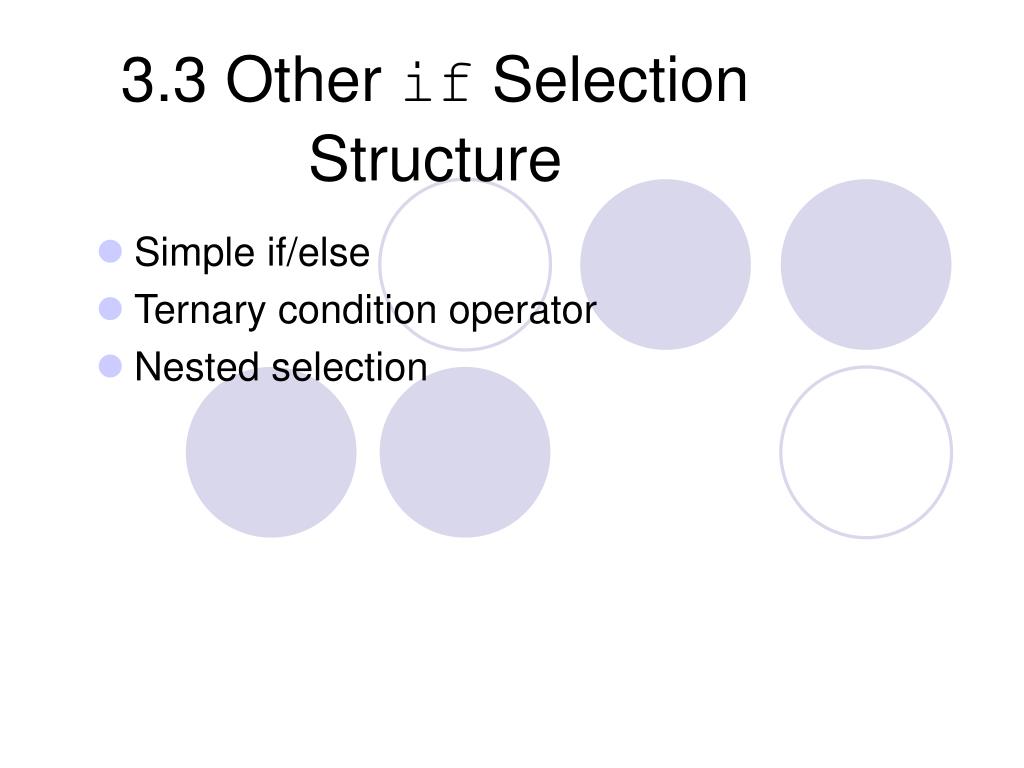 3.3 Other if Selection Structure

- Simple if/else
- Ternary condition operator
- Nested selection